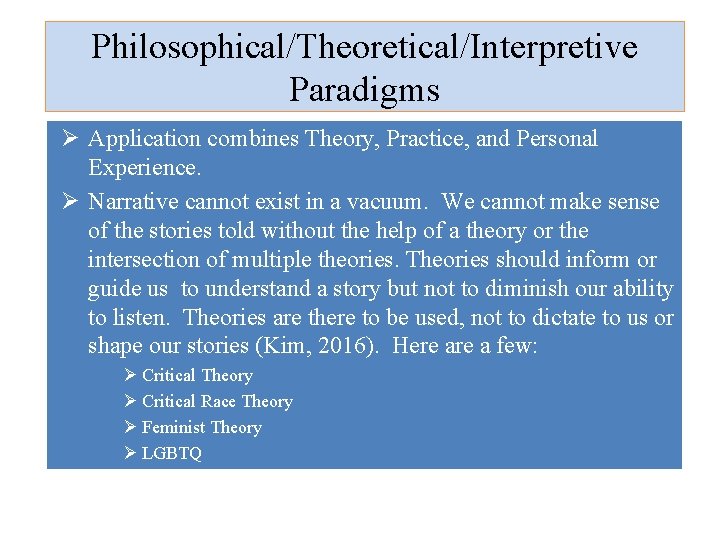 Philosophical/Theoretical/Interpretive Paradigms

➢ Application combines Theory, Practice, and Personal Experience.

➢ Narrative cannot exist in a vacuum. We cannot make sense of the stories told without the help of a theory or the intersection of multiple theories. Theories should inform or guide us to understand a story but not to diminish our ability to listen. Theories are there to be used, not to dictate to us or shape our stories (Kim, 2016). Here are a few:

➢ Critical Theory
➢ Critical Race Theory
➢ Feminist Theory
➢ LGBTQ